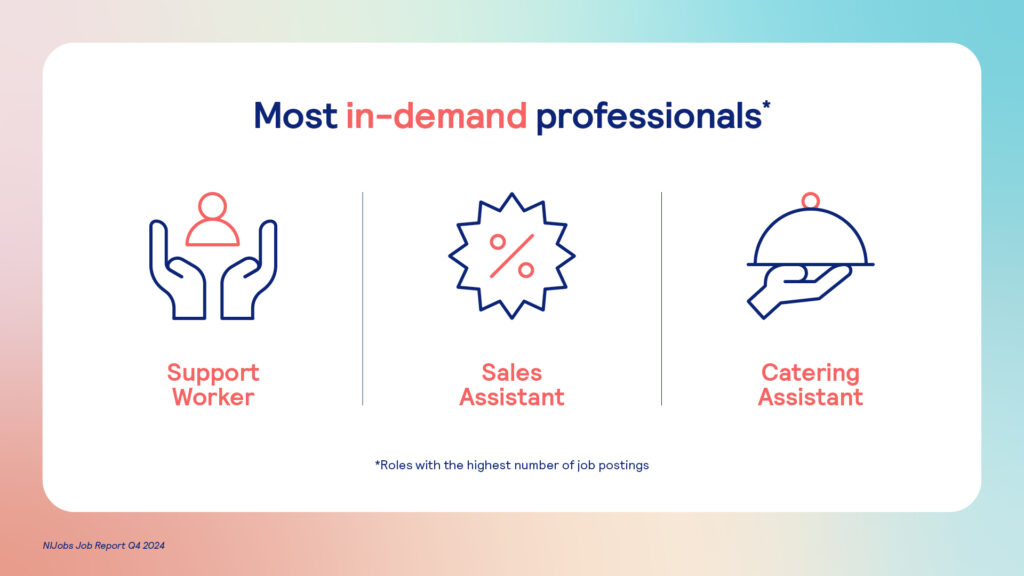 Most in-demand professionals*

%

Support Worker

Sales Assistant

Catering Assistant

*Roles with the highest number of job postings

NIJobs Job Report Q4 2024